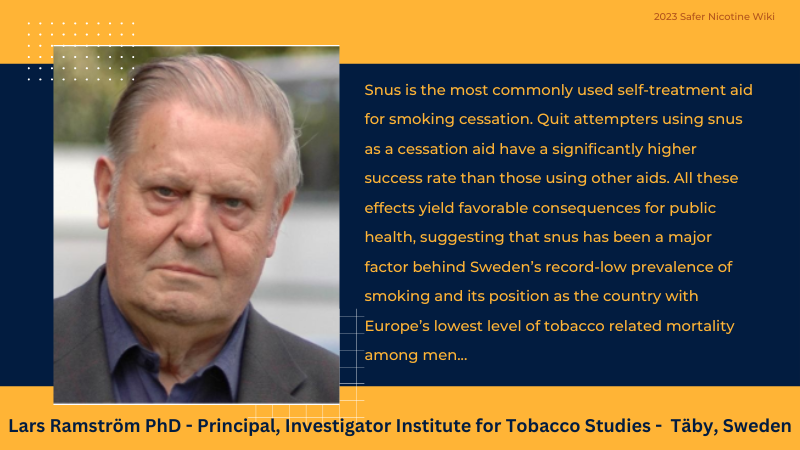 2023 Safer Nicotine Wiki

Snus is the most commonly used self-treatment aid for smoking cessation. Quit attempters using snus as a cessation aid have a significantly higher success rate than those using other aids. All these effects yield favorable consequences for public health, suggesting that snus has been a major factor behind Sweden's record-low prevalence of smoking and its position as the country with Europe's lowest level of tobacco related mortality among men...

Lars Ramström PhD - Principal, Investigator Institute for Tobacco Studies - Täby, Sweden